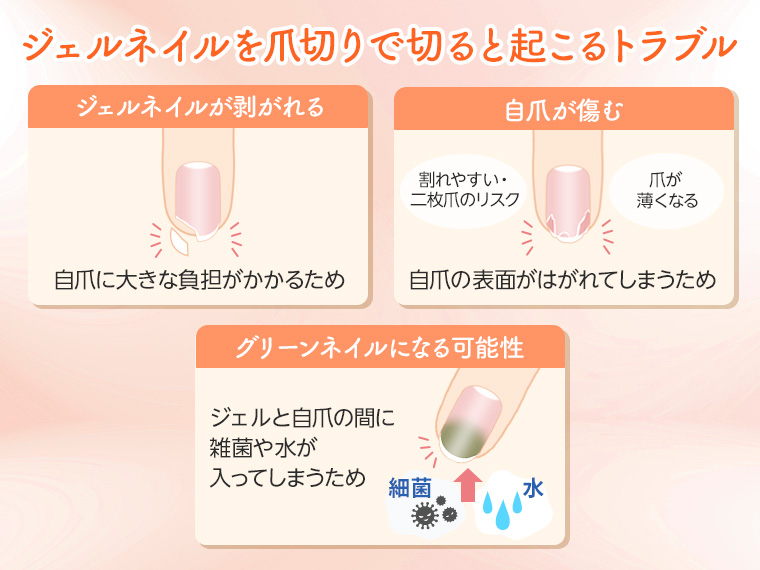 ジェルネイルを爪切りで切ると起こるトラブル

ジェルネイルが剥がれる

自爪に大きな負担がかかるため

自爪が傷む

割れやすい・二枚爪のリスク

爪が薄くなる

自爪の表面がはがれてしまうため

グリーンネイルになる可能性

ジェルと自爪の間に雑菌や水が入ってしまうため

細菌

水